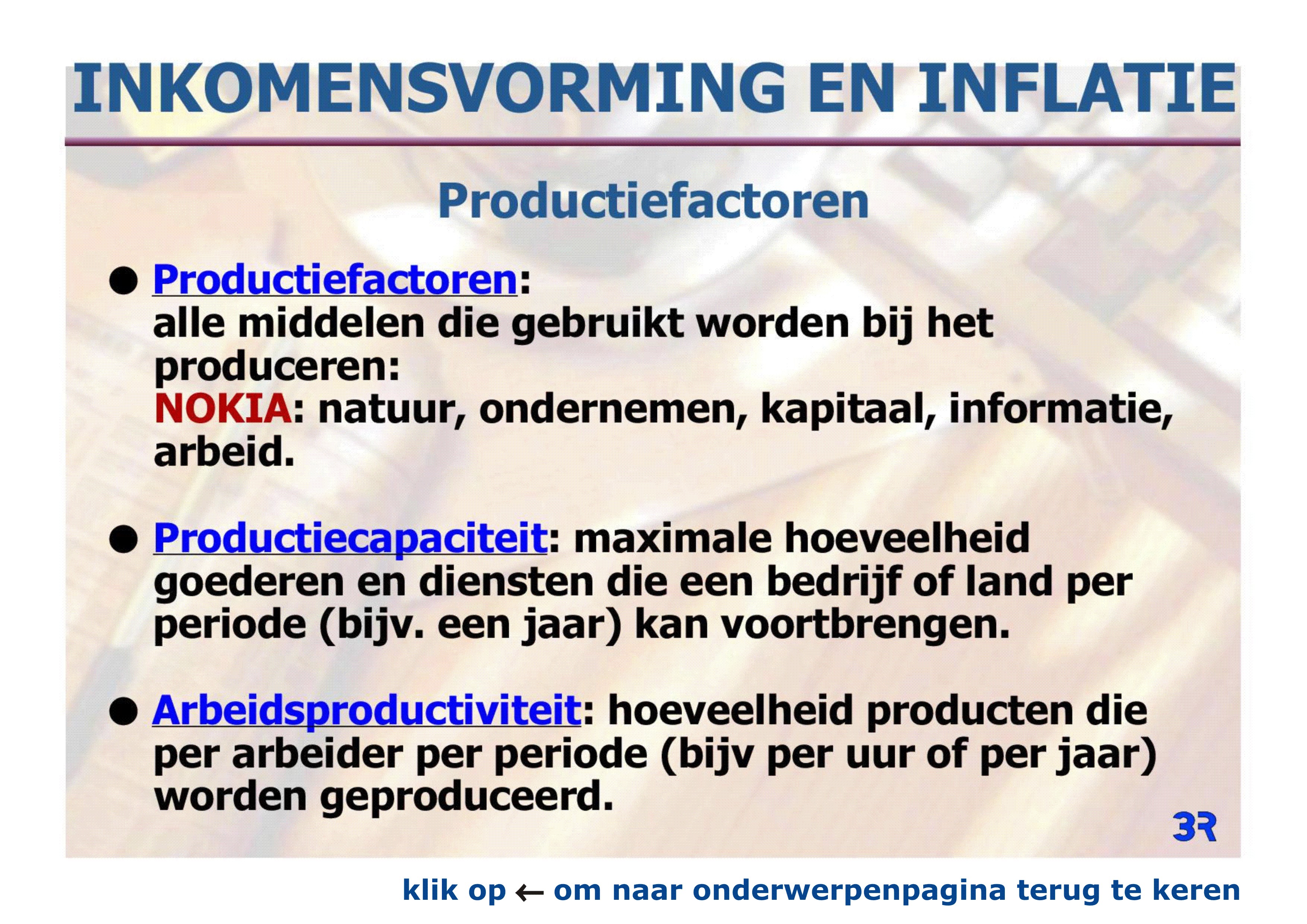 INKOMENSVORMING EN INFLATIE

Productiefactoren

● Productiefactoren: alle middelen die gebruikt worden bij het produceren: NOKIA: natuur, ondernemen, kapitaal, informatie, arbeid.

● Productiecapaciteit: maximale hoeveelheid goederen en diensten die een bedrijf of land per periode (bijv. een jaar) kan voortbrengen.

● Arbeidsproductiviteit: hoeveelheid producten die per arbeider per periode (bijv per uur of per jaar) worden geproduceerd.

3R

klik op ← om naar onderwerpenpagina terug te keren